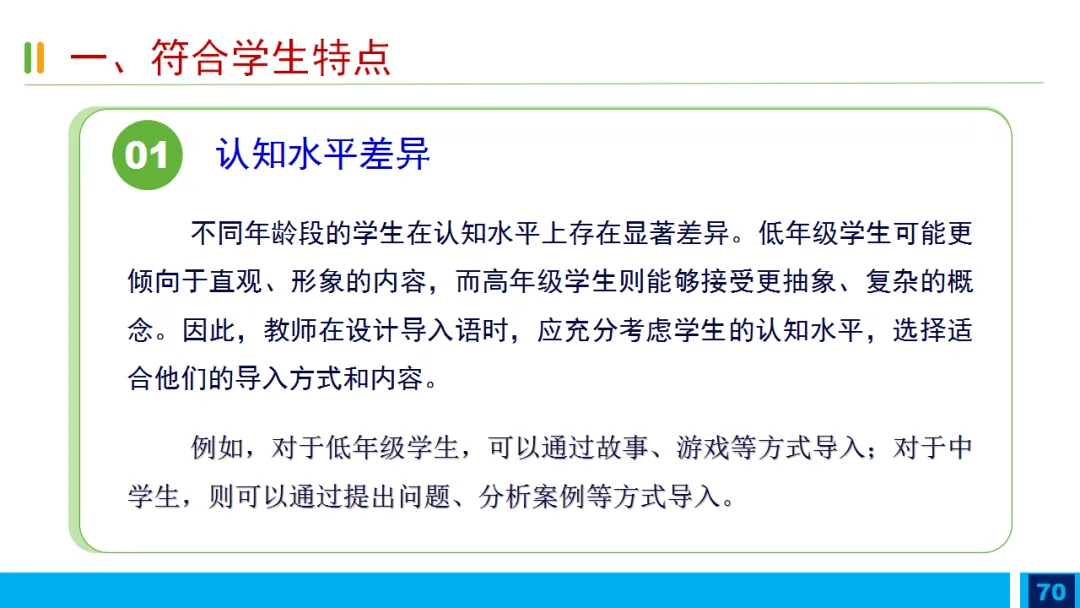 一、符合学生特点

01 认知水平差异

不同年龄段的学生在认知水平上存在显著差异。低年级学生可能更倾向于直观、形象的内容，而高年级学生则能够接受更抽象、复杂的概念。因此，教师在设计导入语时，应充分考虑学生的认知水平，选择适合他们的导入方式和内容。

例如，对于低年级学生，可以通过故事、游戏等方式导入；对于中学生，则可以通过提出问题、分析案例等方式导入。

70